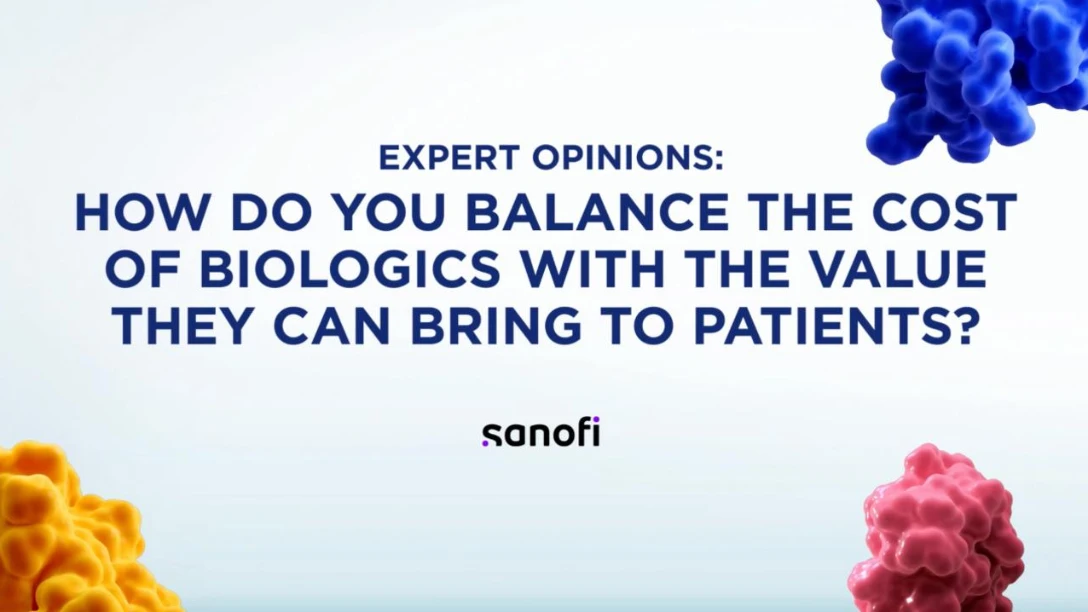 EXPERT OPINIONS:
HOW DO YOU BALANCE THE COST OF BIOLOGICS WITH THE VALUE THEY CAN BRING TO PATIENTS?

sanofi